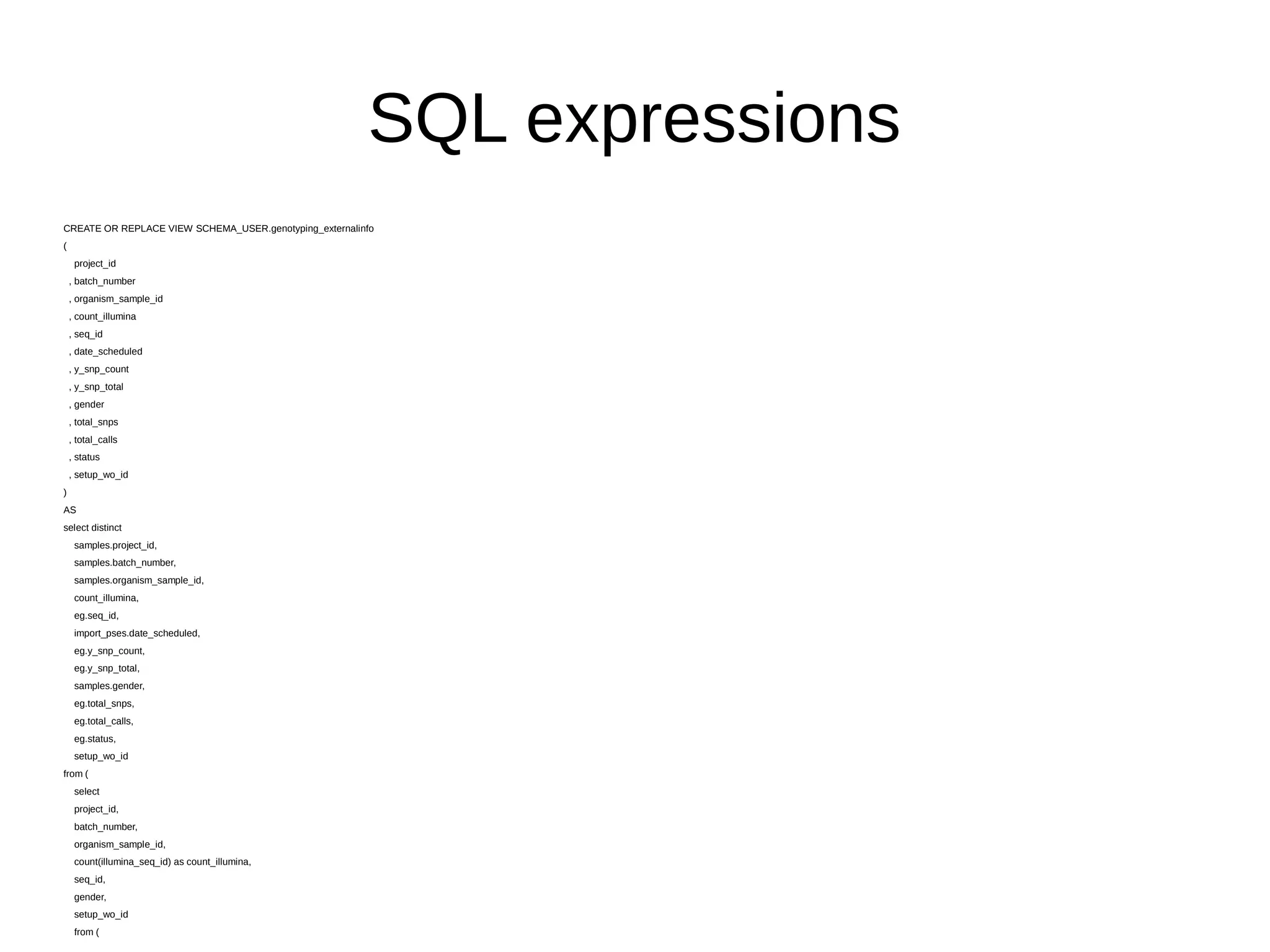 SQL expressions

CREATE OR REPLACE VIEW SCHEMA_USER.genotyping_externalinfo
(
project_id
, batch_number
, organism_sample_id
, count_illumina
, seq_id
, date_scheduled
, y_snp_count
, y_snp_total
, gender
, total_snps
, total_calls
, status
, setup_wo_id
)
AS
select distinct
samples.project_id,
samples.batch_number,
samples.organism_sample_id,
count_illumina,
eg.seq_id,
import_pses.date_scheduled,
eg.y_snp_count,
eg.y_snp_total,
samples.gender,
eg.total_snps,
eg.total_calls,
eg.status,
setup_wo_id
from (
select
project_id,
batch_number,
organism_sample_id,
count(illumina_seq_id) as count_illumina,
seq_id,
gender,
setup_wo_id
from (